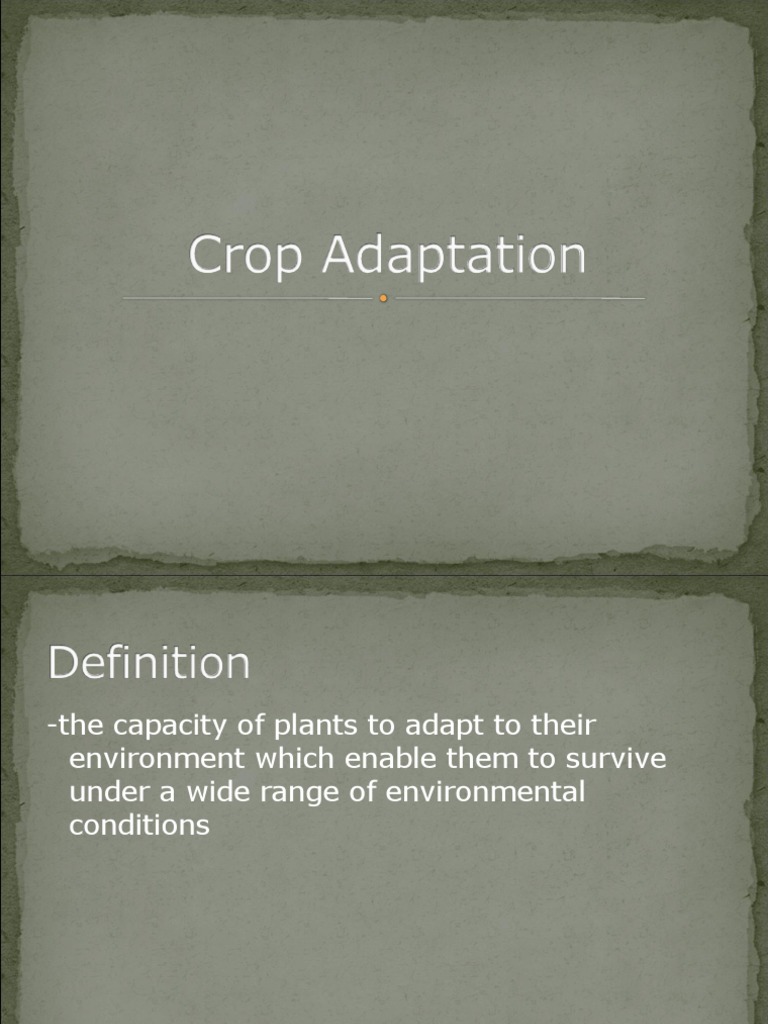 Crop Adaptation

Definition

-the capacity of plants to adapt to their environment which enable them to survive under a wide range of environmental conditions